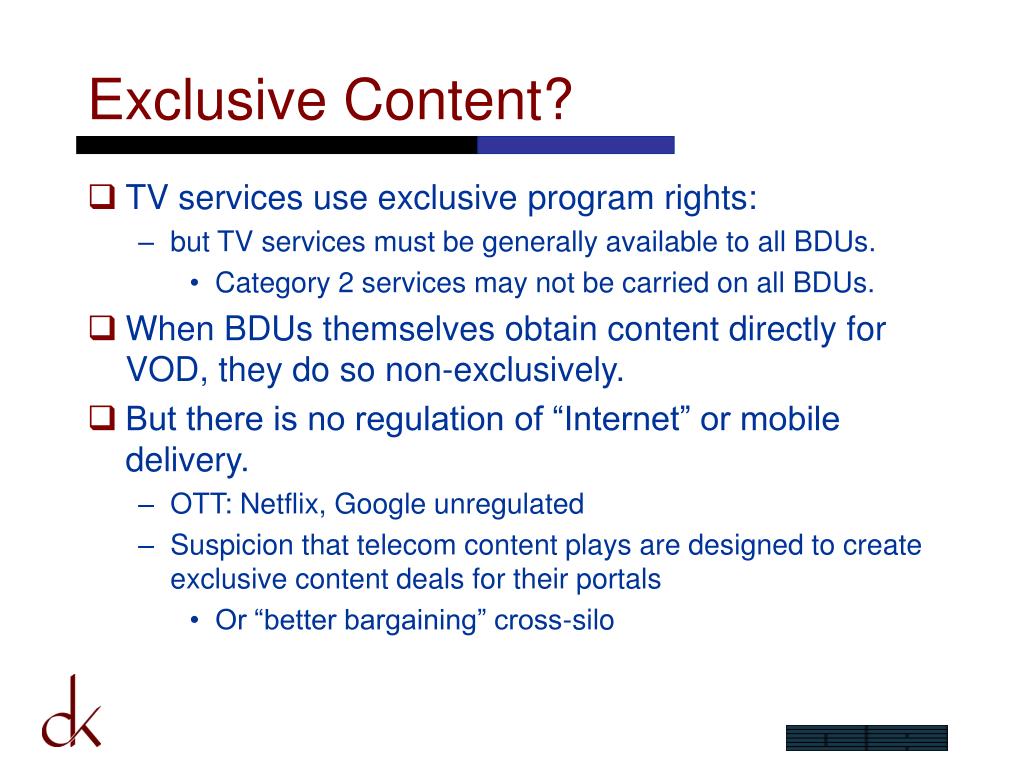 Exclusive Content?

❑ TV services use exclusive program rights:

– but TV services must be generally available to all BDUs.

• Category 2 services may not be carried on all BDUs.

❑ When BDUs themselves obtain content directly for VOD, they do so non-exclusively.

❑ But there is no regulation of “Internet” or mobile delivery.

– OTT: Netflix, Google unregulated

– Suspicion that telecom content plays are designed to create exclusive content deals for their portals

• Or “better bargaining” cross-silo

dk